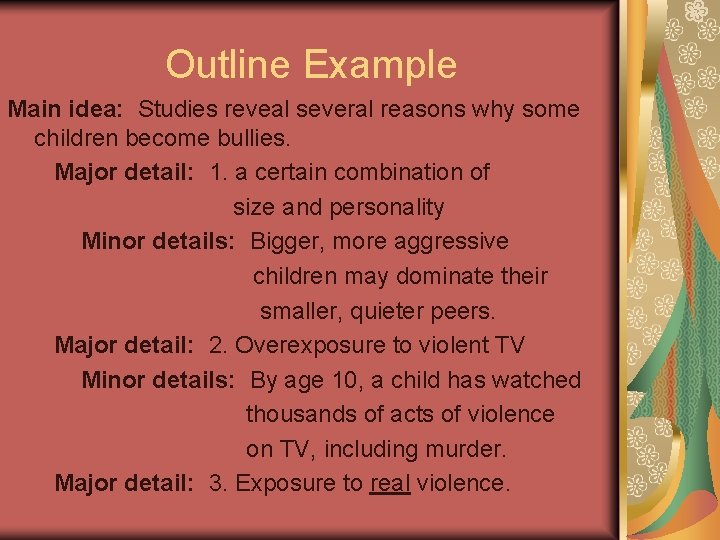 Outline Example

Main idea: Studies reveal several reasons why some children become bullies.

Major detail: 1. a certain combination of size and personality

Minor details: Bigger, more aggressive children may dominate their smaller, quieter peers.

Major detail: 2. Overexposure to violent TV

Minor details: By age 10, a child has watched thousands of acts of violence on TV, including murder.

Major detail: 3. Exposure to real violence.